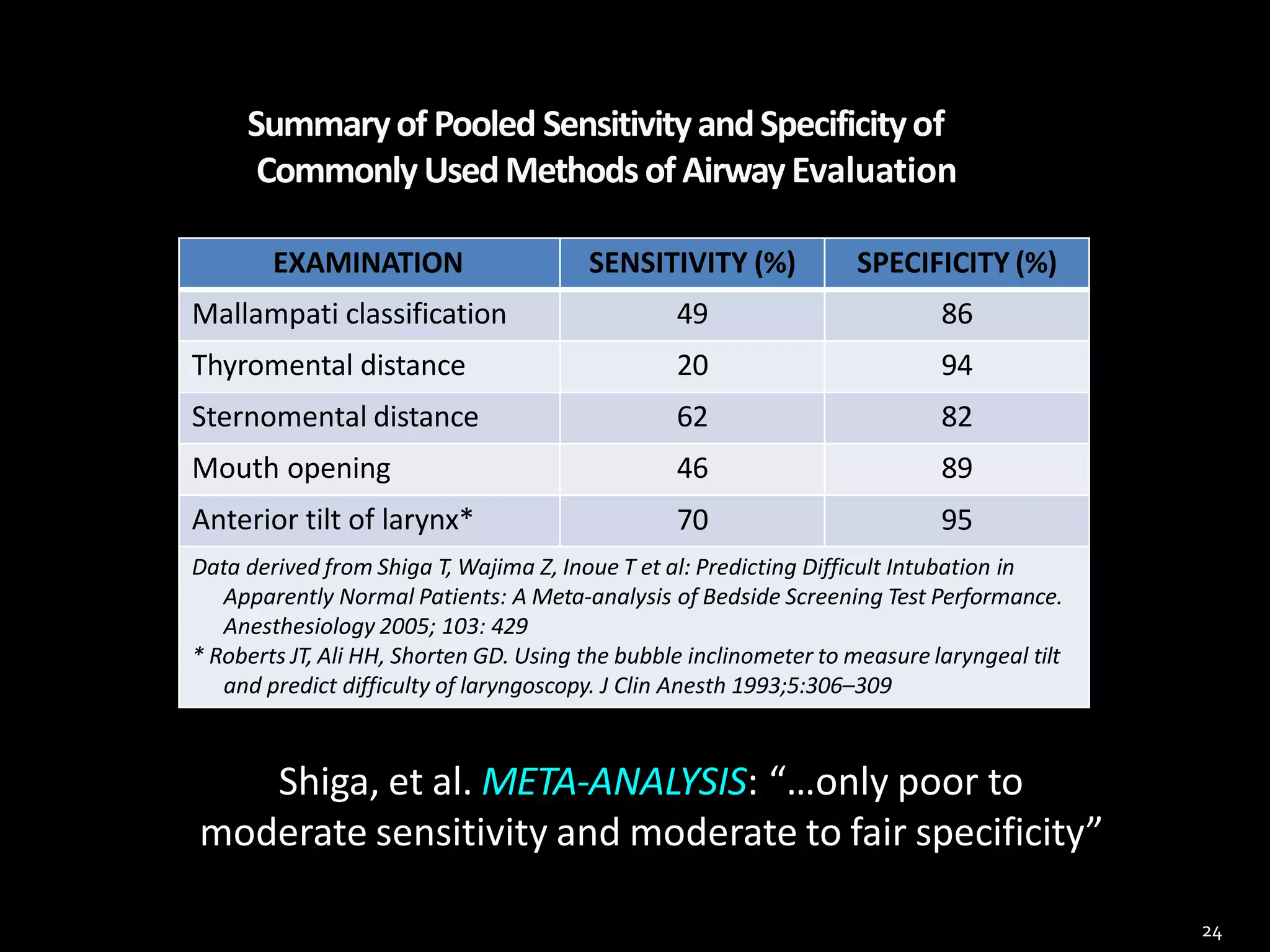 Summary of Pooled Sensitivity and Specificity of Commonly Used Methods of Airway Evaluation

| EXAMINATION | SENSITIVITY (%) | SPECIFICITY (%) |
|---|---|---|
| Mallampati classification | 49 | 86 |
| Thyromental distance | 20 | 94 |
| Sternomental distance | 62 | 82 |
| Mouth opening | 46 | 89 |
| Anterior tilt of larynx* | 70 | 95 |

Data derived from Shiga T, Wajima Z, Inoue T et al: Predicting Difficult Intubation in Apparently Normal Patients: A Meta-analysis of Bedside Screening Test Performance. Anesthesiology 2005; 103: 429
* Roberts JT, Ali HH, Shorten GD. Using the bubble inclinometer to measure laryngeal tilt and predict difficulty of laryngoscopy. J Clin Anesth 1993;5:306–309

Shiga, et al. META-ANALYSIS: “…only poor to moderate sensitivity and moderate to fair specificity”

24